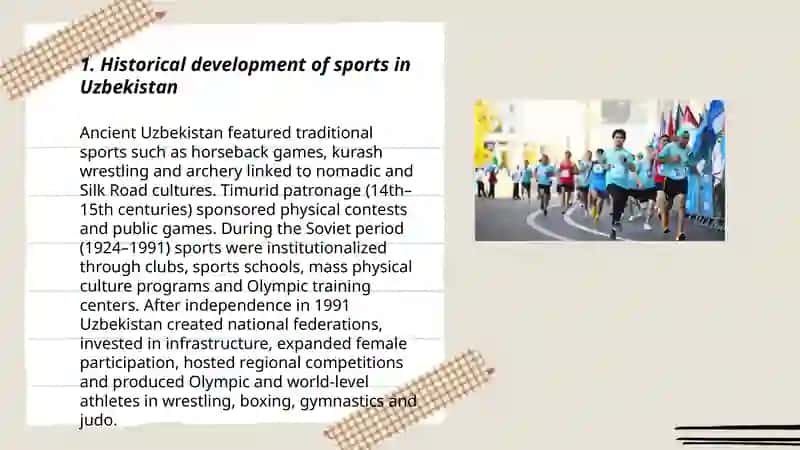 1. Historical development of sports in Uzbekistan

Ancient Uzbekistan featured traditional sports such as horseback games, kurash wrestling and archery linked to nomadic and Silk Road cultures. Timurid patronage (14th–15th centuries) sponsored physical contests and public games. During the Soviet period (1924–1991) sports were institutionalized through clubs, sports schools, mass physical culture programs and Olympic training centers. After independence in 1991 Uzbekistan created national federations, invested in infrastructure, expanded female participation, hosted regional competitions and produced Olympic and world-level athletes in wrestling, boxing, gymnastics and judo.